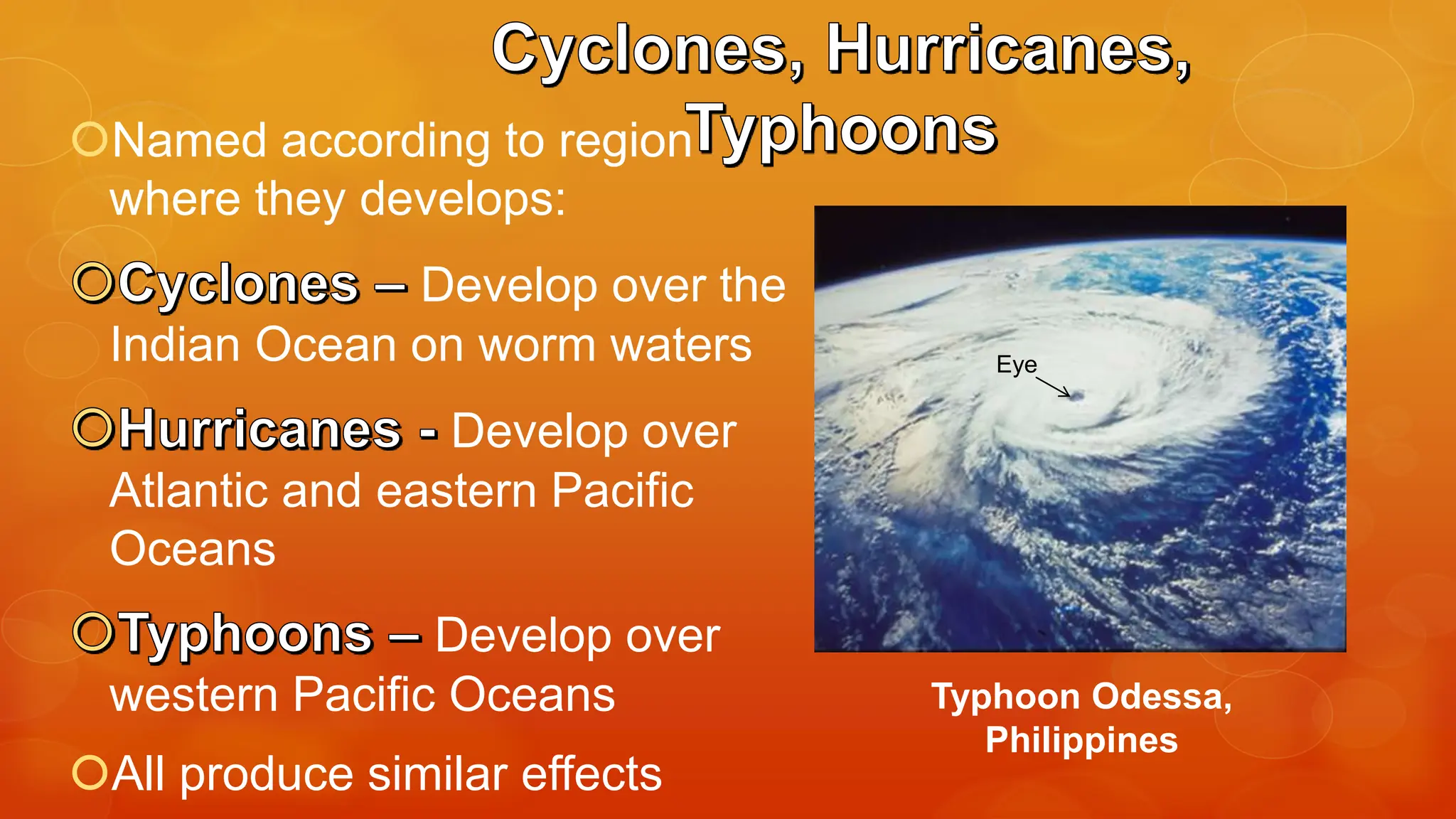 Cyclones, Hurricanes, Typhoons

Named according to region where they develops:

Cyclones – Develop over the Indian Ocean on worm waters

Hurricanes - Develop over Atlantic and eastern Pacific Oceans

Typhoons – Develop over western Pacific Oceans

All produce similar effects

Eye

Typhoon Odessa, Philippines